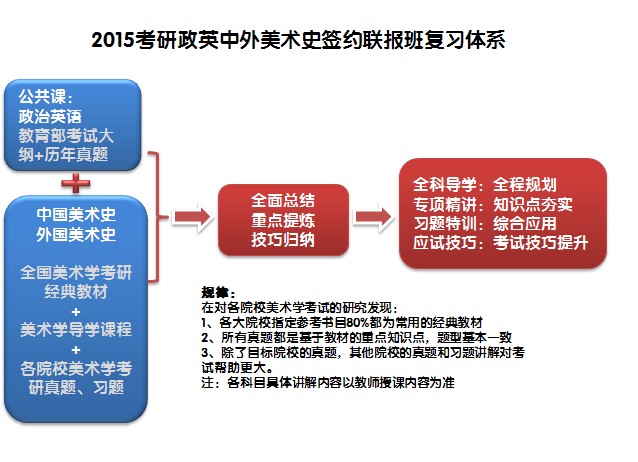 2015考研政英中外美术史签约联报班复习体系

公共课：
政治英语
教育部考试大纲+历年真题

中国美术史
外国美术史

全国美术学考研经典教材
+
美术学导学课程
+
各院校美术学考研真题、习题

全面总结
重点提炼
技巧归纳

全科导学：全程规划
专项精讲：知识点夯实
习题特训：综合应用
应试技巧：考试技巧提升

规律：
在对各院校美术学考试的研究发现：
1、各大院校指定参考书目80%都为常用的经典教材
2、所有真题都是基于教材的重点知识点，题型基本一致
3、除了目标院校的真题，其他院校的真题和习题讲解对考试帮助更大。
注：各科目具体讲解内容以教师授课内容为准